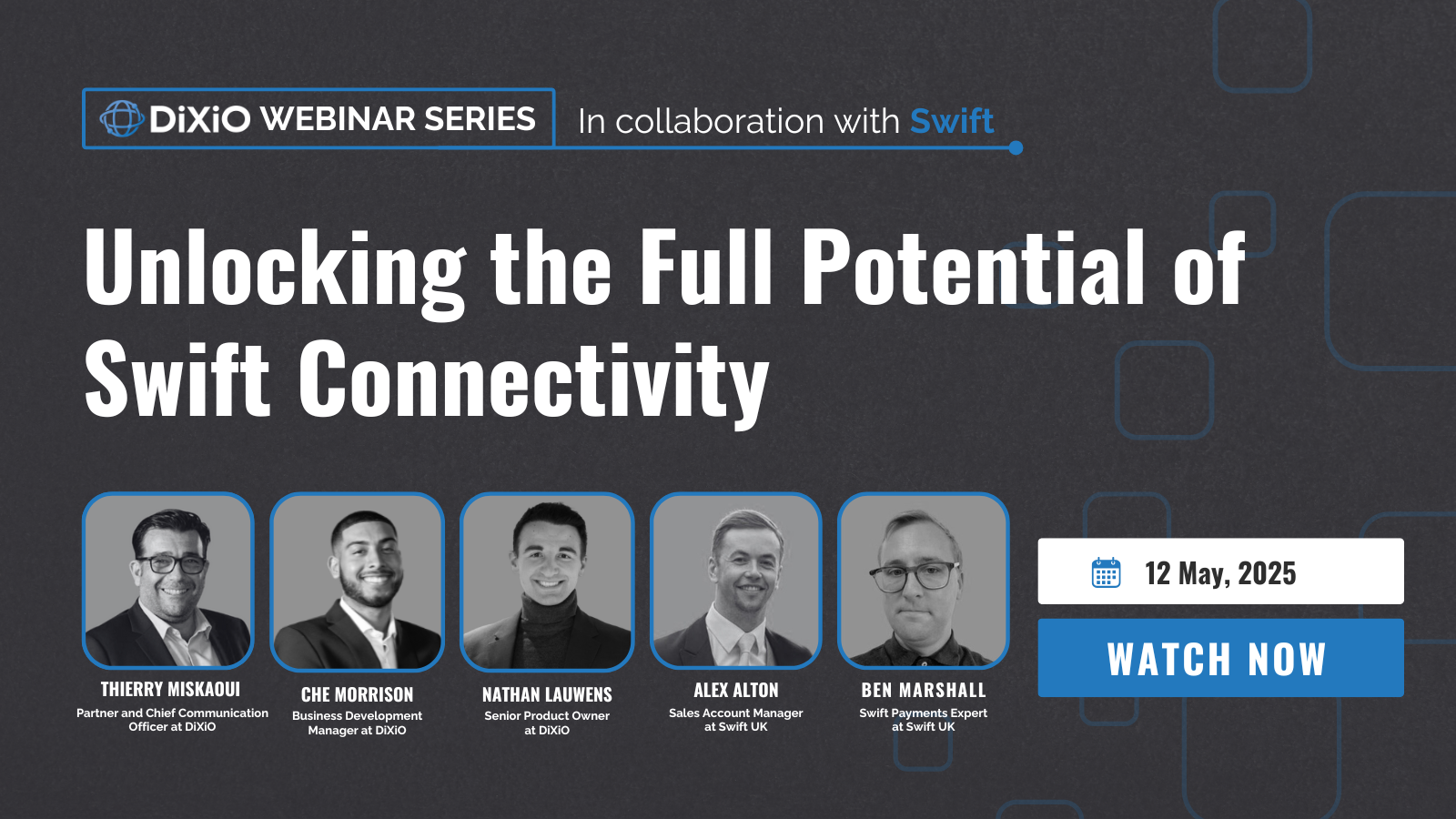 DiXiO WEBINAR SERIES In collaboration with Swift

Unlocking the Full Potential of Swift Connectivity

THIERRY MISKAOUI
Partner and Chief Communication Officer at DiXiO

CHE MORRISON
Business Development Manager at DiXiO

NATHAN LAUWENS
Senior Product Owner at DiXiO

ALEX ALTON
Sales Account Manager at Swift UK

BEN MARSHALL
Swift Payments Expert at Swift UK

12 May, 2025

WATCH NOW